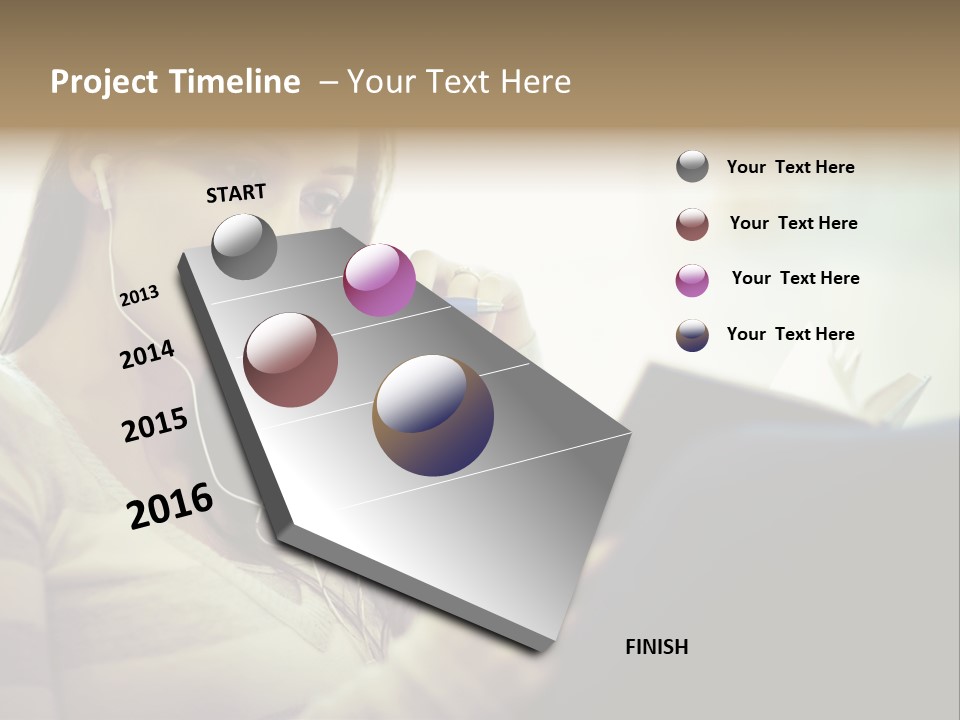 Project Timeline – Your Text Here

START

2013

2014

2015

2016

FINISH

Your Text Here

Your Text Here

Your Text Here

Your Text Here